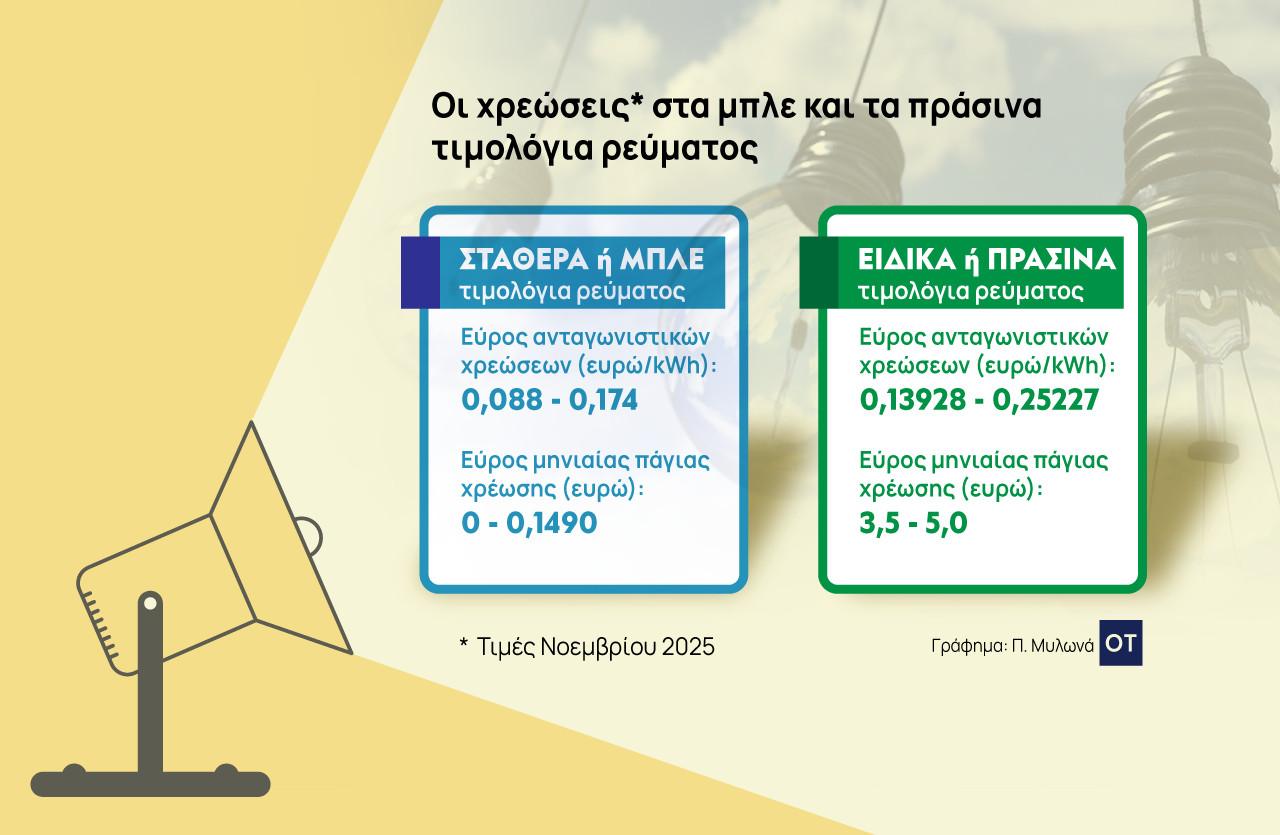 Οι χρεώσεις* στα μπλε και τα πράσινα τιμολόγια ρεύματος

ΣΤΑΘΕΡΑ ή ΜΠΛΕ
τιμολόγια ρεύματος

Εύρος ανταγωνιστικών χρεώσεων (ευρώ/kWh):
0,088 - 0,174

Εύρος μηνιαίας πάγιας χρέωσης (ευρώ):
0 - 0,1490

ΕΙΔΙΚΑ ή ΠΡΑΣΙΝΑ
τιμολόγια ρεύματος

Εύρος ανταγωνιστικών χρεώσεων (ευρώ/kWh):
0,13928 - 0,25227

Εύρος μηνιαίας πάγιας χρέωσης (ευρώ):
3,5 - 5,0

* Τιμές Νοεμβρίου 2025

Γράφημα: Π. Μυλωνά OT